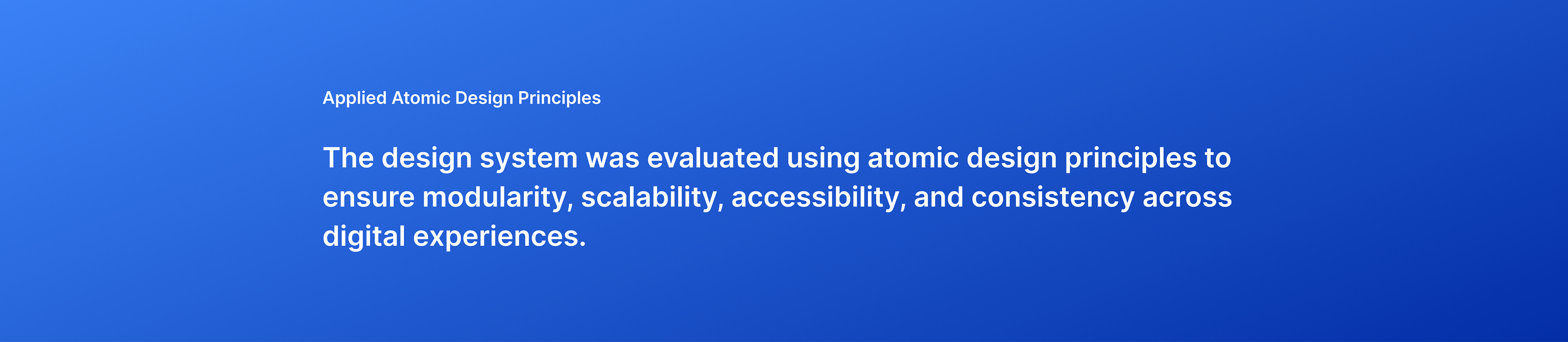 Applied Atomic Design Principles

The design system was evaluated using atomic design principles to ensure modularity, scalability, accessibility, and consistency across digital experiences.